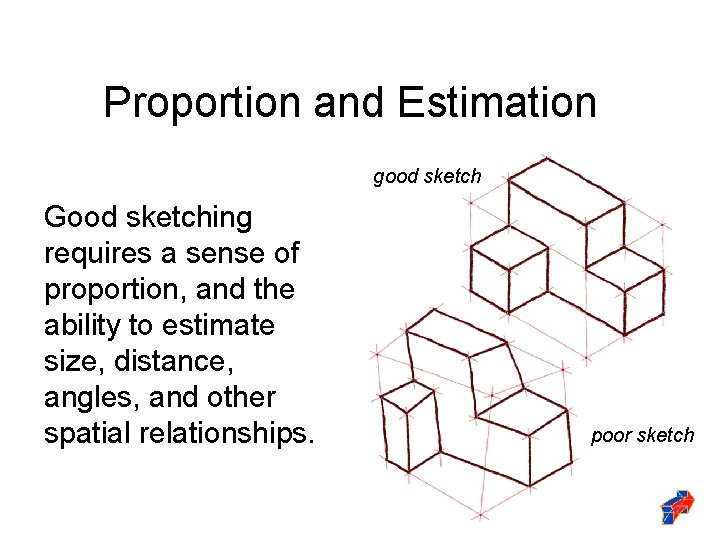 Proportion and Estimation

Good sketching requires a sense of proportion, and the ability to estimate size, distance, angles, and other spatial relationships.

good sketch

poor sketch